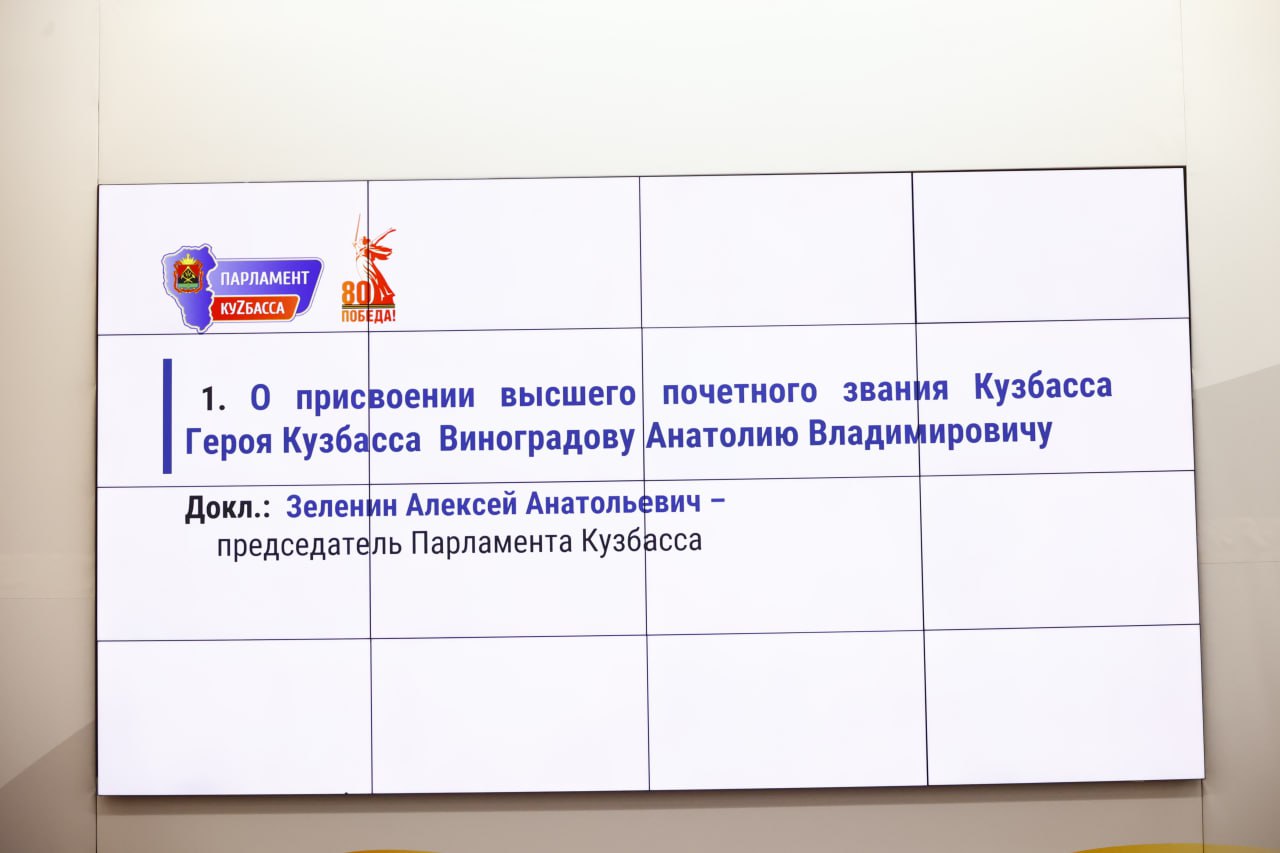 ПАРЛАМЕНТ
КУZБАССА

80
ПОБЕДА!

1. О присвоении высшего почетного звания Кузбасса Героя Кузбасса Виноградову Анатолию Владимировичу

Докл.: Зеленин Алексей Анатольевич – председатель Парламента Кузбасса